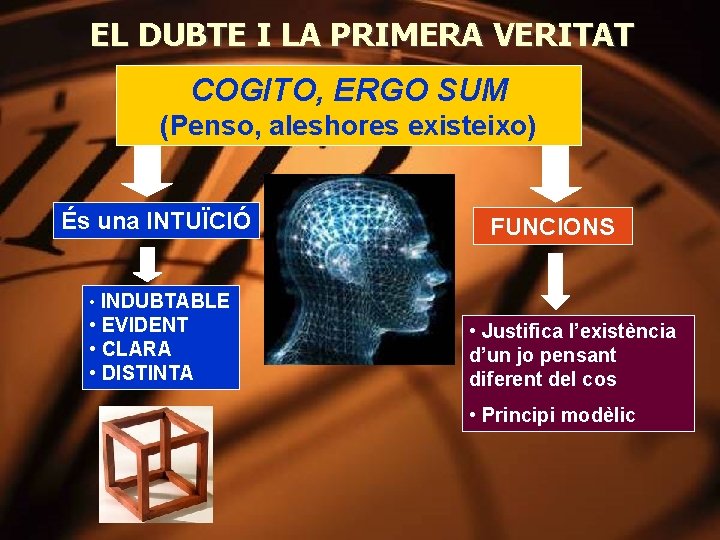 EL DUBTE I LA PRIMERA VERITAT

COGITO, ERGO SUM
(Penso, aleshores existeixo)

És una INTUÏCIÓ

• INDUBTABLE
• EVIDENT
• CLARA
• DISTINTA

FUNCIONS

• Justifica l'existència d'un jo pensant diferent del cos

• Principi modèlic